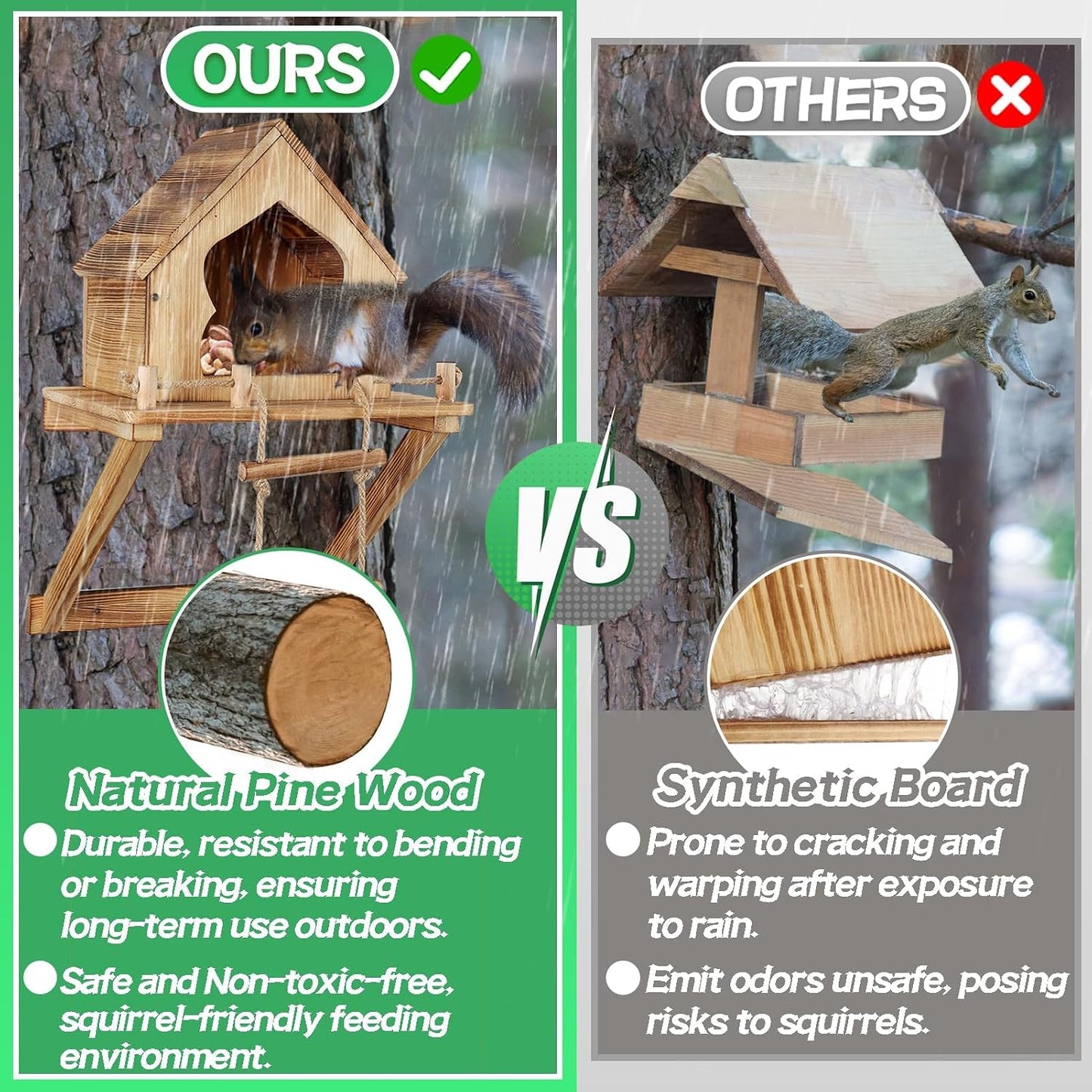 OURS

Natural Pine Wood

Durable, resistant to bending or breaking, ensuring long-term use outdoors.

Safe and Non-toxic-free, squirrel-friendly feeding environment.

VS

OTHERS

Synthetic Board

Prone to cracking and warping after exposure to rain.

Emit odors unsafe, posing risks to squirrels.